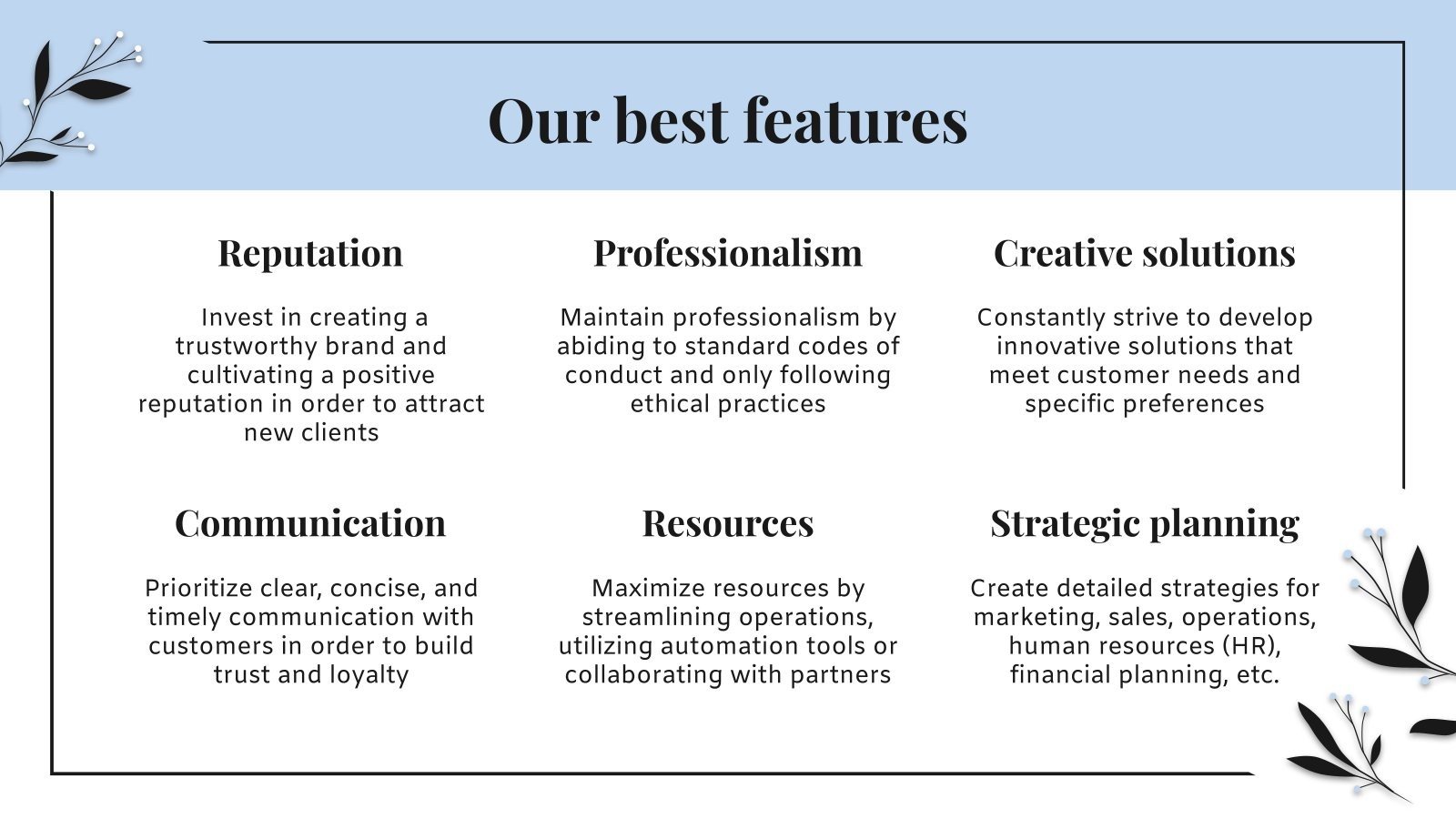 Our best features

Reputation

Invest in creating a trustworthy brand and cultivating a positive reputation in order to attract new clients

Professionalism

Maintain professionalism by abiding to standard codes of conduct and only following ethical practices

Creative solutions

Constantly strive to develop innovative solutions that meet customer needs and specific preferences

Communication

Prioritize clear, concise, and timely communication with customers in order to build trust and loyalty

Resources

Maximize resources by streamlining operations, utilizing automation tools or collaborating with partners

Strategic planning

Create detailed strategies for marketing, sales, operations, human resources (HR), financial planning, etc.